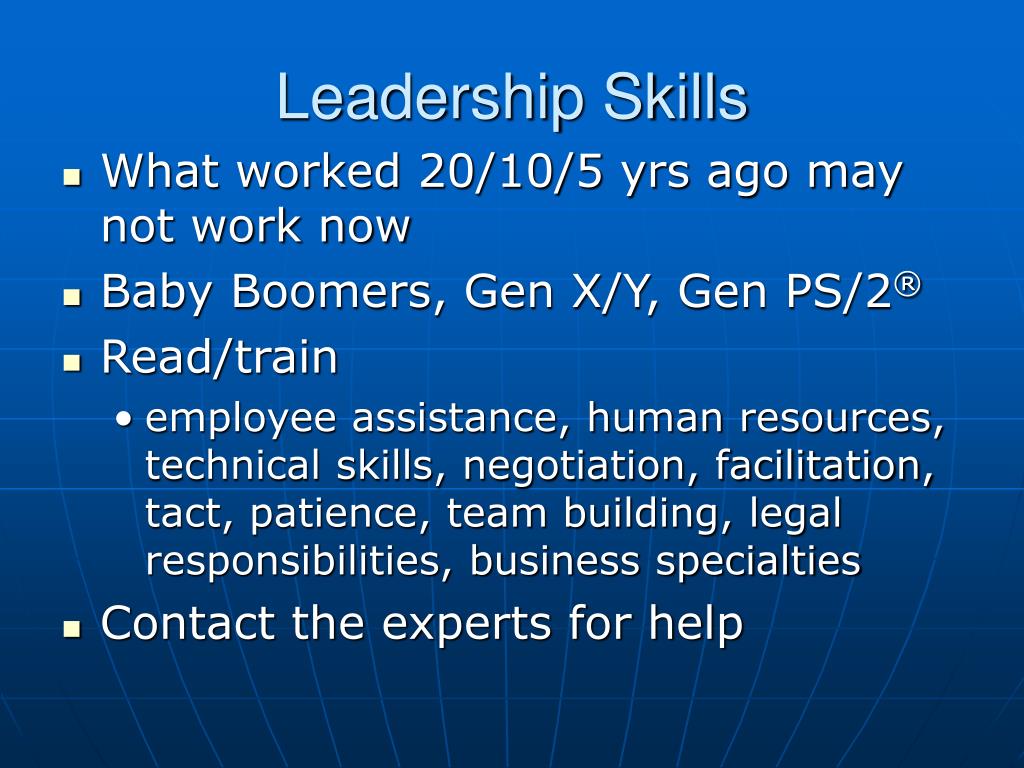 Leadership Skills

- What worked 20/10/5 yrs ago may not work now
- Baby Boomers, Gen X/Y, Gen PS/2®
- Read/train
  - employee assistance, human resources, technical skills, negotiation, facilitation, tact, patience, team building, legal responsibilities, business specialties
- Contact the experts for help